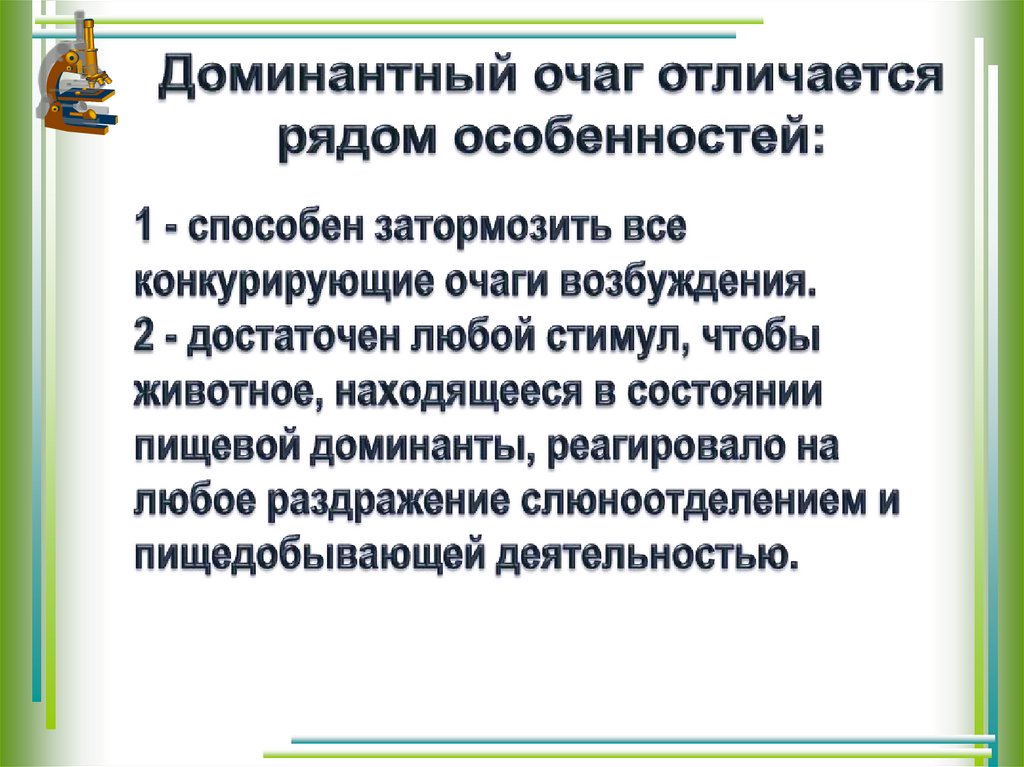 Доминантный очаг отличается рядом особенностей:

1 - способен затормозить все конкурирующие очаги возбуждения.
2 - достаточен любой стимул, чтобы животное, находящееся в состоянии пищевой доминанты, реагировало на любое раздражение слюноотделением и пищедобывающей деятельностью.